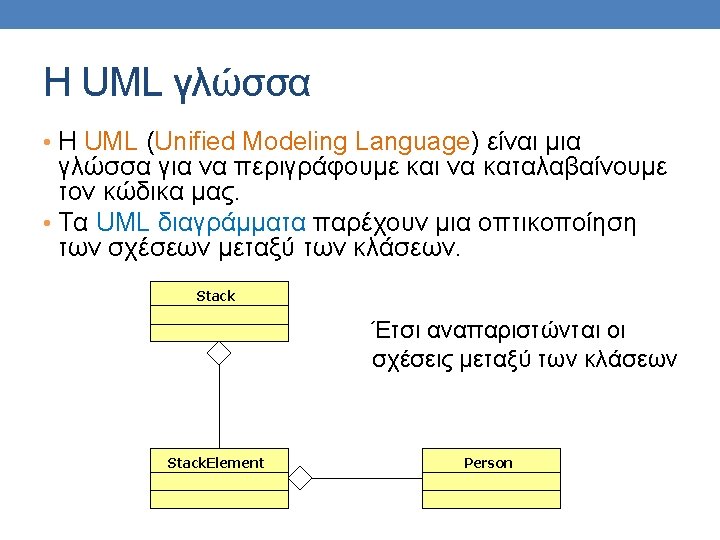 Η UML γλώσσα

• Η UML (Unified Modeling Language) είναι μια γλώσσα για να περιγράφουμε και να καταλαβαίνουμε τον κώδικα μας.
• Τα UML διαγράμματα παρέχουν μια οπτικοποίηση των σχέσεων μεταξύ των κλάσεων.

Stack

Έτσι αναπαριστώνται οι σχέσεις μεταξύ των κλάσεων

StackElement

Person